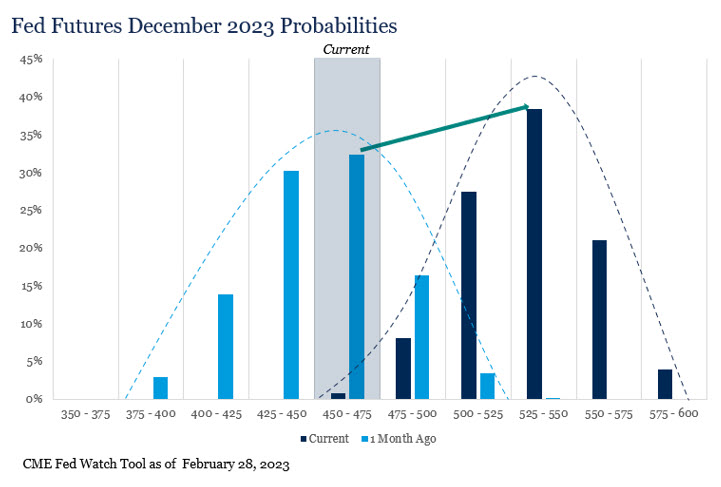 Fed Futures December 2023 Probabilities

Current

45%
40%
35%
30%
25%
20%
15%
10%
5%
0%

350 - 375
375 - 400
400 - 425
425 - 450
450 - 475
475 - 500
500 - 525
525 - 550
550 - 575
575 - 600

Current
1 Month Ago

CME Fed Watch Tool as of February 28, 2023